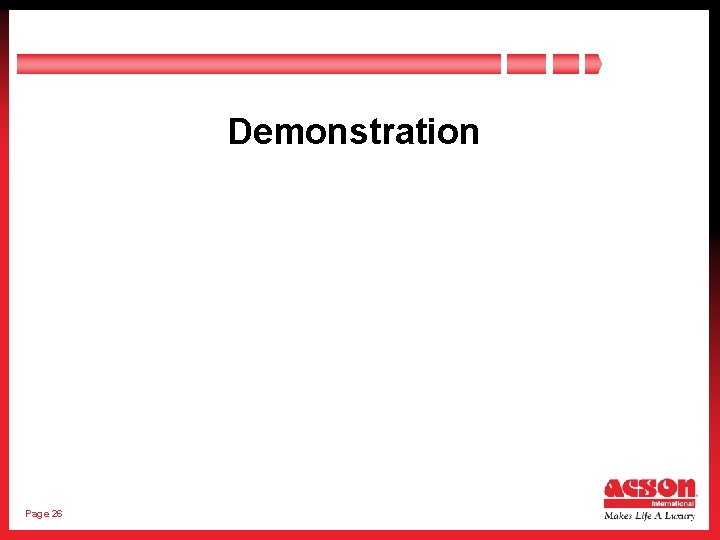 Demonstration

Page 26

ACSON
International
Makes Life A Luxury